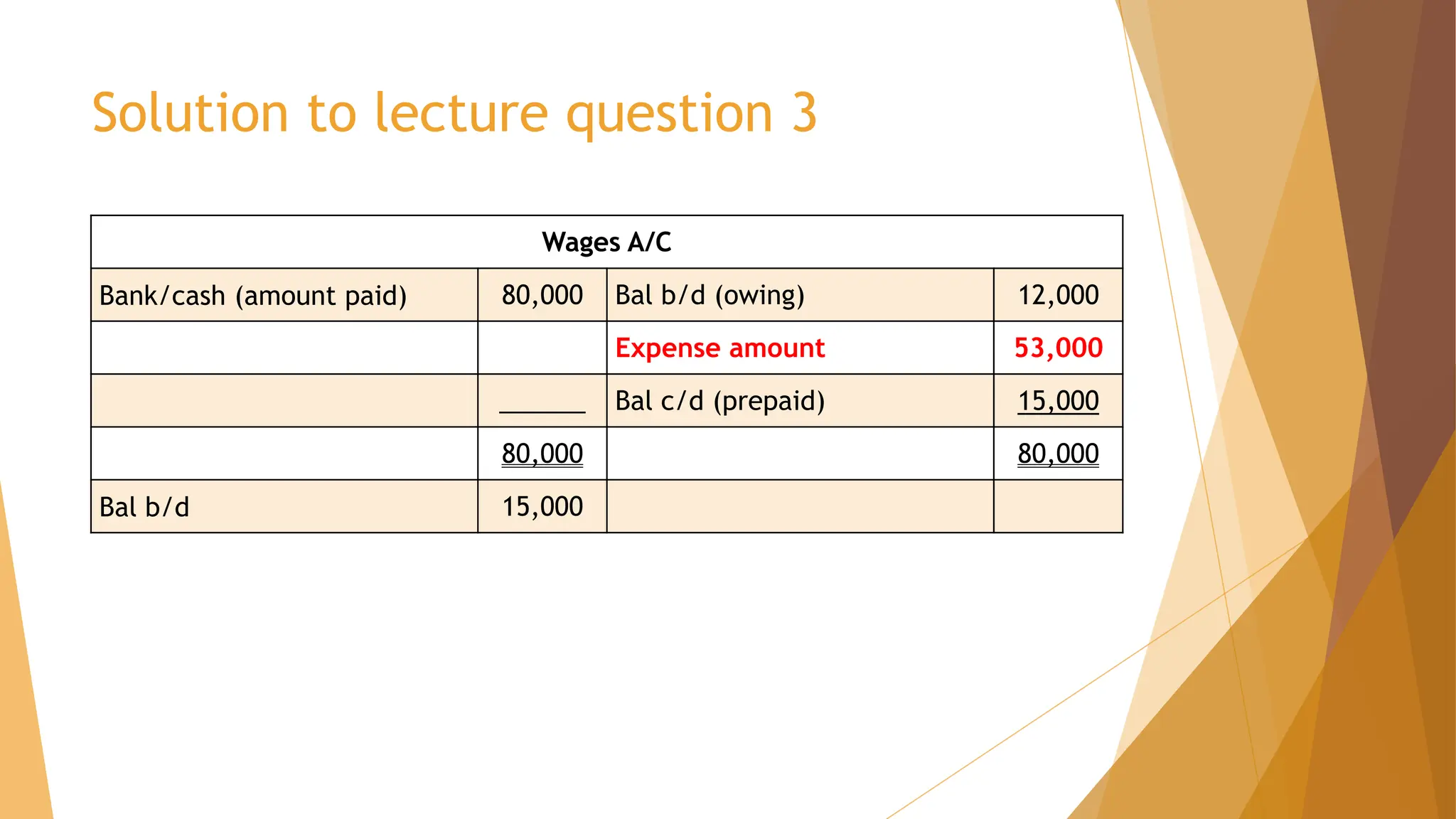 Solution to lecture question 3

| Wages A/C | | | |
|---|---|---|---|
| Bank/cash (amount paid) | 80,000 | Bal b/d (owing) | 12,000 |
| | | Expense amount | 53,000 |
| | ______ | Bal c/d (prepaid) | 15,000 |
| | 80,000 | | 80,000 |
| Bal b/d | 15,000 | | |